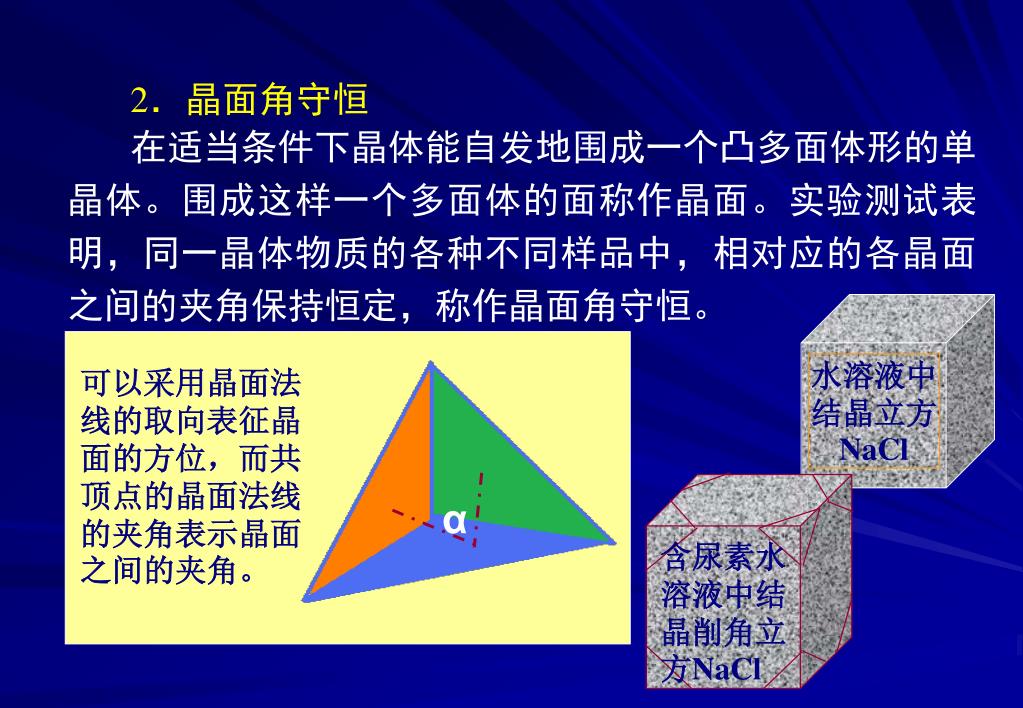 2．晶面角守恒

在适当条件下晶体能自发地围成一个凸多面体形的单晶体。围成这样一个多面体的面称作晶面。实验测试表明，同一晶体物质的各种不同样品中，相对应的各晶面之间的夹角保持恒定，称作晶面角守恒。

可以采用晶面法线的取向表征晶面的方位，而共顶点的晶面法线的夹角表示晶面之间的夹角。

α

水溶液中结晶立方NaCl

含尿素水溶液中结晶削角立方NaCl